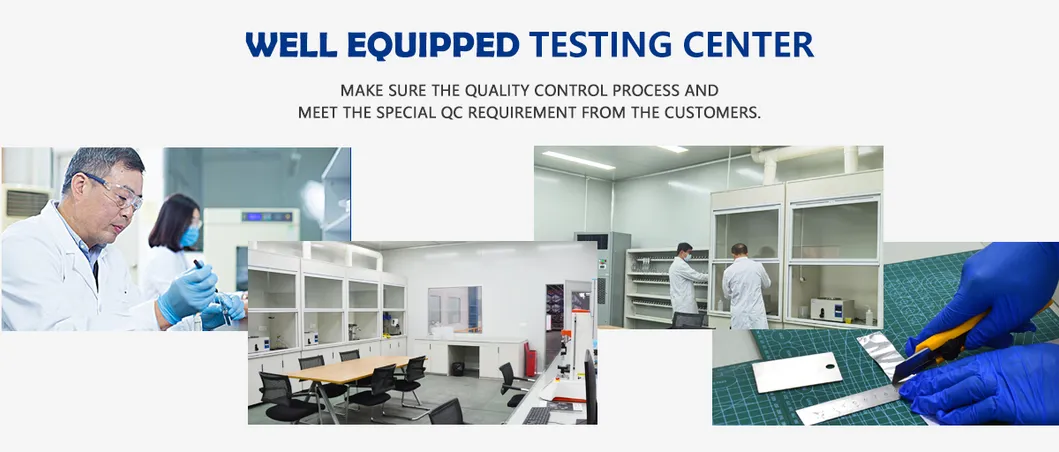 WELL EQUIPPED TESTING CENTER

MAKE SURE THE QUALITY CONTROL PROCESS AND MEET THE SPECIAL QC REQUIREMENT FROM THE CUSTOMERS.